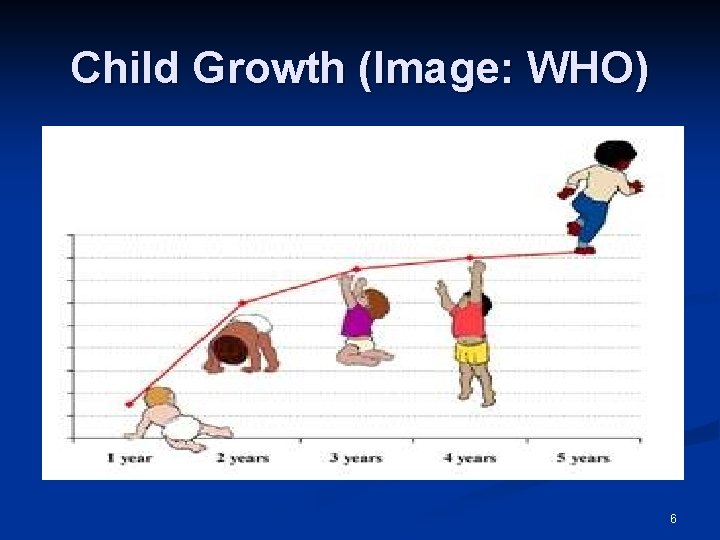 Child Growth (Image: WHO)

1 year
2 years
3 years
4 years
5 years

6